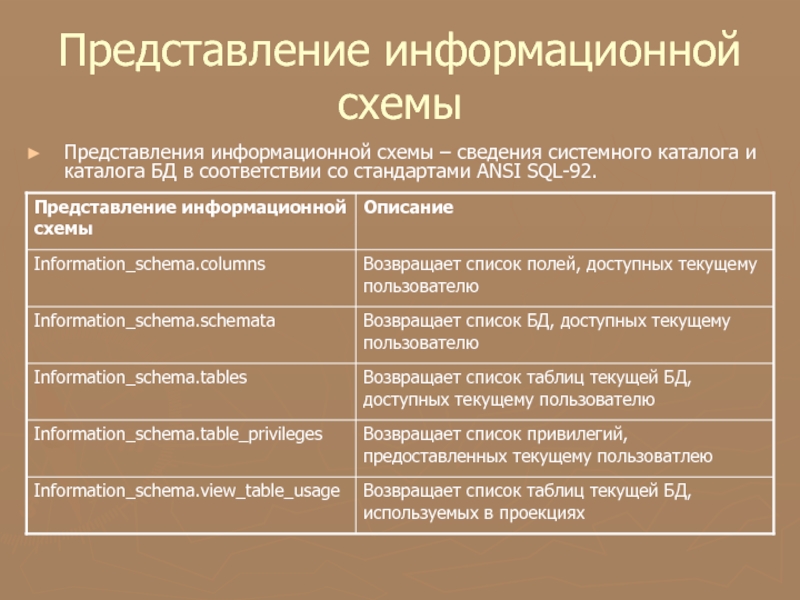 Представление информационной схемы

► Представления информационной схемы – сведения системного каталога и каталога БД в соответствии со стандартами ANSI SQL-92.

| Представление информационной схемы | Описание |
|---|---|
| Information_schema.columns | Возвращает список полей, доступных текущему пользователю |
| Information_schema.schemata | Возвращает список БД, доступных текущему пользователю |
| Information_schema.tables | Возвращает список таблиц текущей БД, доступных текущему пользователю |
| Information_schema.table_privileges | Возвращает список привилегий, предоставленных текущему пользоватлею |
| Information_schema.view_table_usage | Возвращает список таблиц текущей БД, используемых в проекциях |